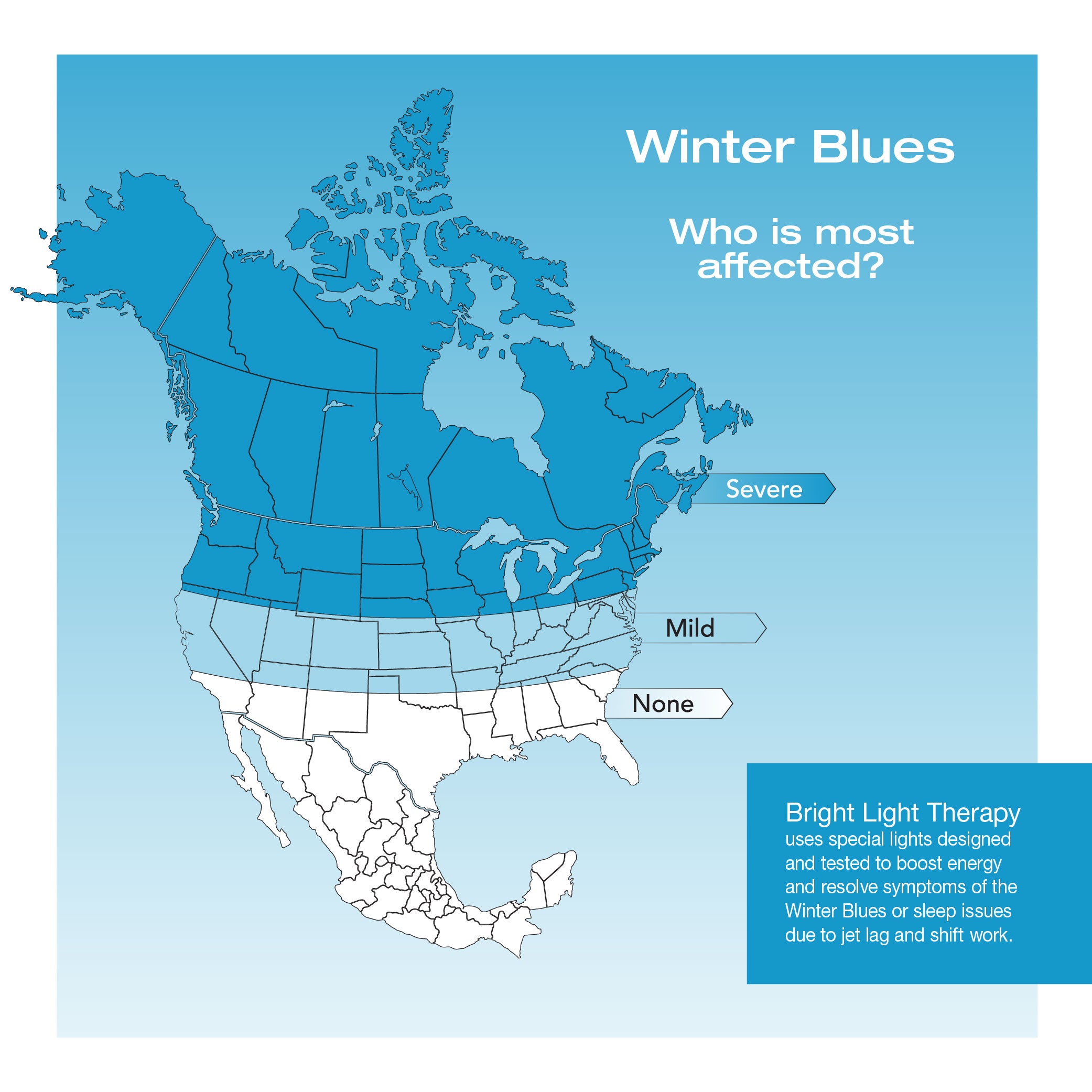 Winter Blues

Who is most affected?

Severe

Mild

None

Bright Light Therapy
uses special lights designed and tested to boost energy and resolve symptoms of the Winter Blues or sleep issues due to jet lag and shift work.